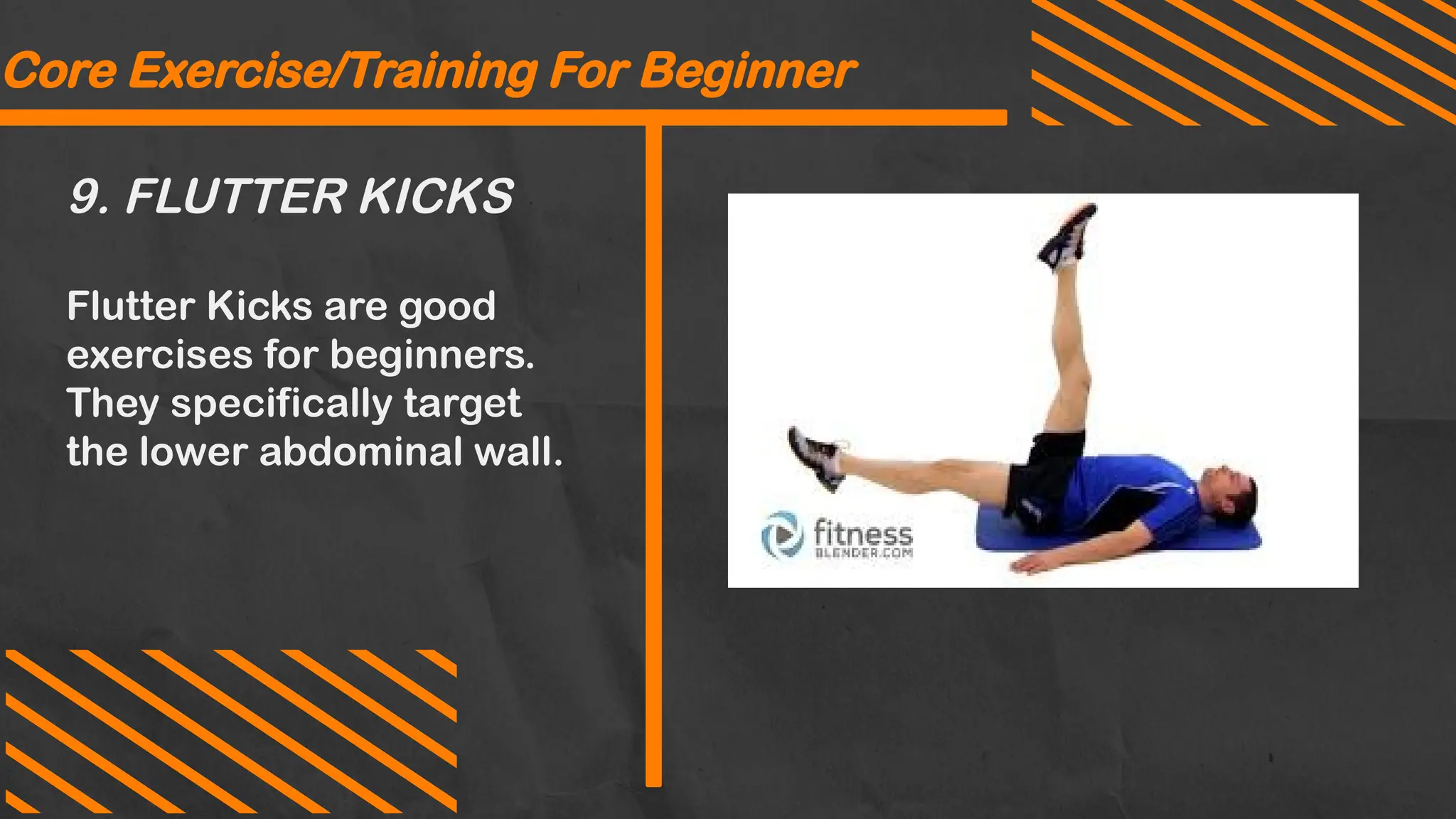 Core Exercise/Training For Beginner

9. FLUTTER KICKS

Flutter Kicks are good exercises for beginners. They specifically target the lower abdominal wall.

fitness
BLENDER.COM